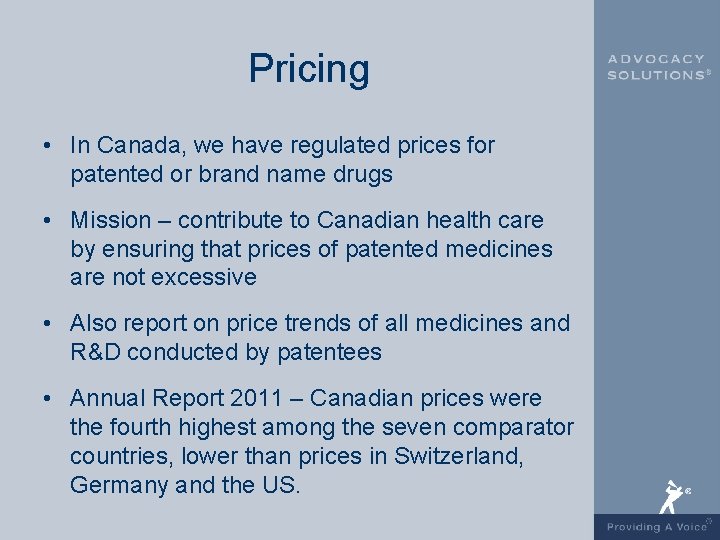 Pricing

ADVOCACY SOLUTIONS®

• In Canada, we have regulated prices for patented or brand name drugs

• Mission – contribute to Canadian health care by ensuring that prices of patented medicines are not excessive

• Also report on price trends of all medicines and R&D conducted by patentees

• Annual Report 2011 – Canadian prices were the fourth highest among the seven comparator countries, lower than prices in Switzerland, Germany and the US.

Providing A Voice®